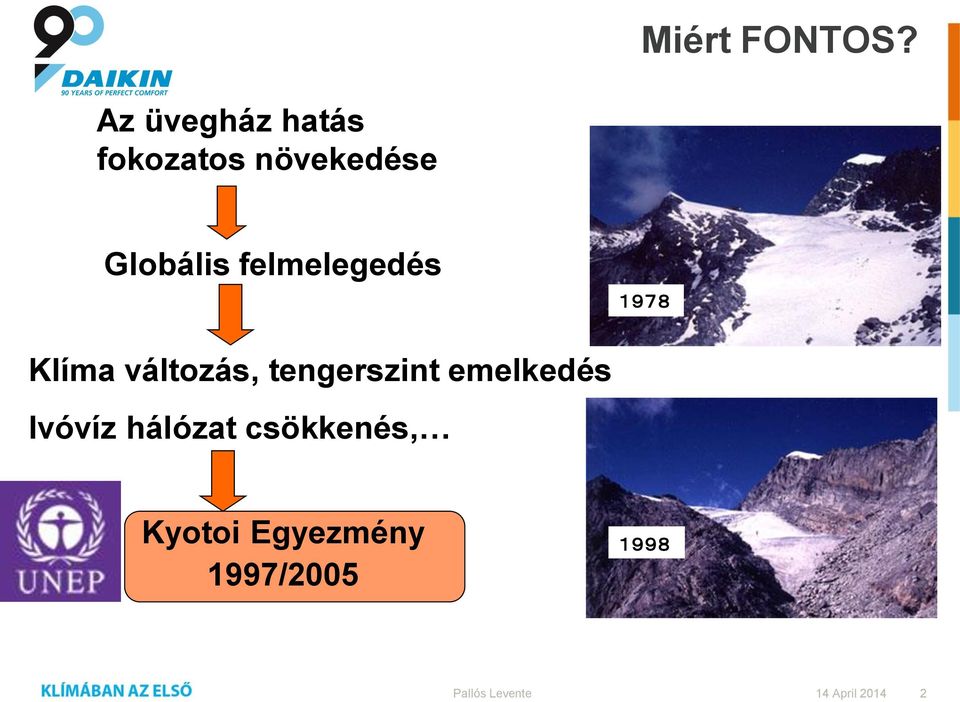 90
DAIKIN
90 YEARS OF PERFECT COMFORT

Miért FONTOS?

Az üvegház hatás fokozatos növekedése

Globális felmelegedés

Klíma változás, tengerszint emelkedés

Ivóvíz hálózat csökkenés,…

UNEP

Kyotoi Egyezmény
1997/2005

1978

1998

KLÍMÁBAN AZ ELSŐ

Pallós Levente

14 April 2014

2